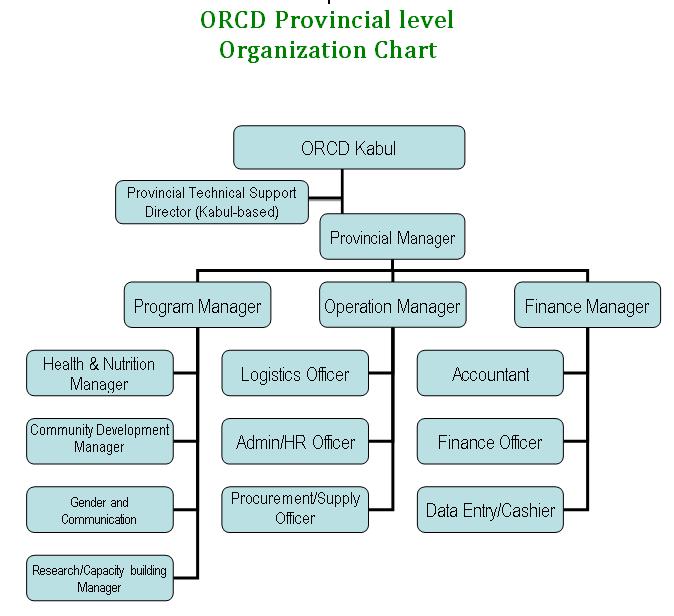 ORCD Provincial level Organization Chart

ORCD Kabul

Provincial Technical Support Director (Kabul-based)

Provincial Manager

Program Manager

Operation Manager

Finance Manager

Health & Nutrition Manager

Community Development Manager

Gender and Communication

Research/Capacity building Manager

Logistics Officer

Admin/HR Officer

Procurement/Supply Officer

Accountant

Finance Officer

Data Entry/Cashier